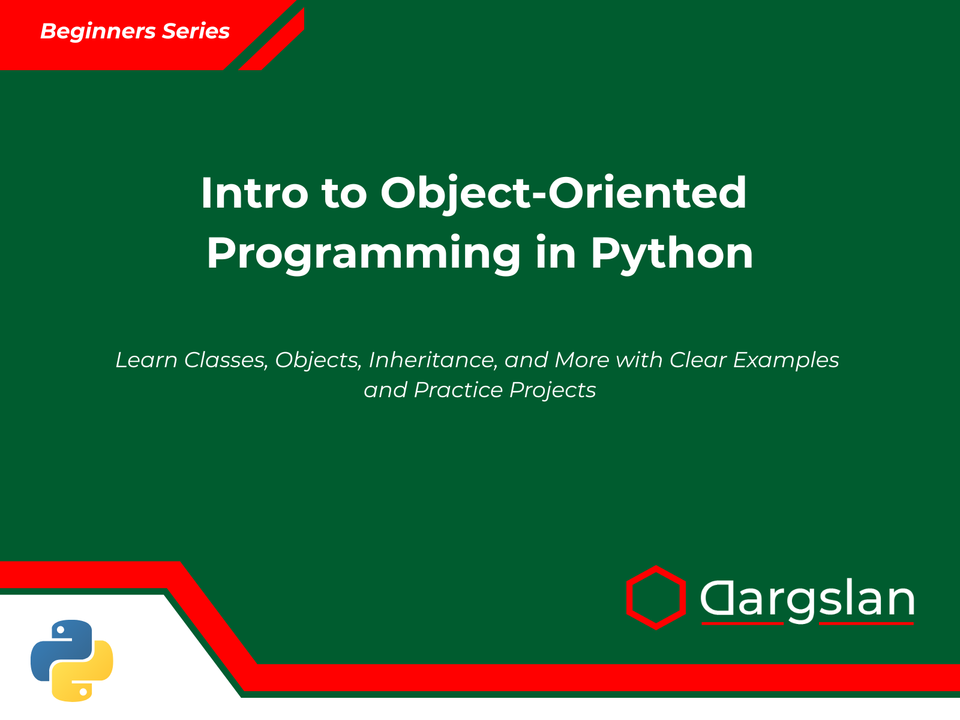 Beginners Series

Intro to Object-Oriented Programming in Python

Learn Classes, Objects, Inheritance, and More with Clear Examples and Practice Projects

Dargslan